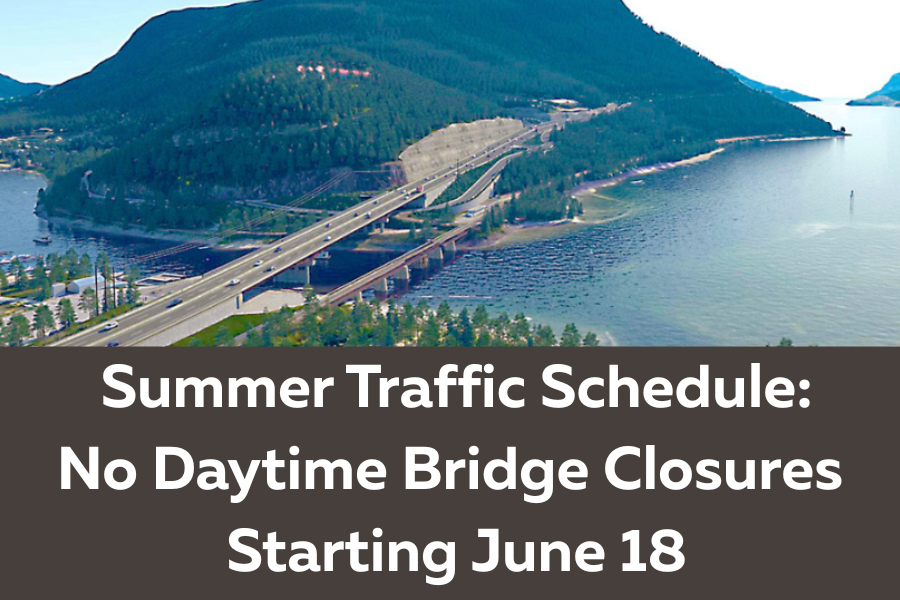 Summer Traffic Schedule:
No Daytime Bridge Closures
Starting June 18